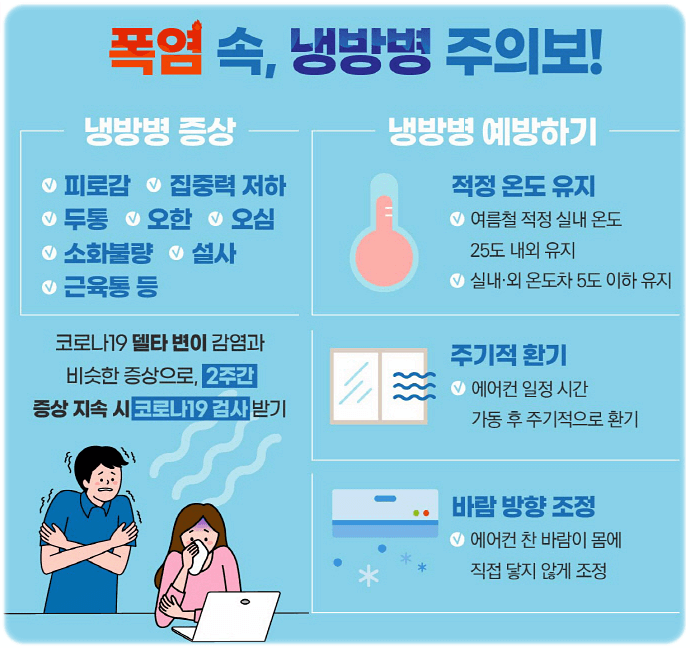 폭염 속, 냉방병 주의보!

냉방병 증상

피로감 집중력 저하
두통 오한 오심
소화불량 설사
근육통 등

코로나19 델타 변이 감염과 비슷한 증상으로, 2주간 증상 지속 시 코로나19 검사 받기

냉방병 예방하기

적정 온도 유지
여름철 적정 실내 온도 25도 내외 유지
실내·외 온도차 5도 이하 유지

주기적 환기
에어컨 일정 시간 가동 후 주기적으로 환기

바람 방향 조정
에어컨 찬 바람이 몸에 직접 닿지 않게 조정